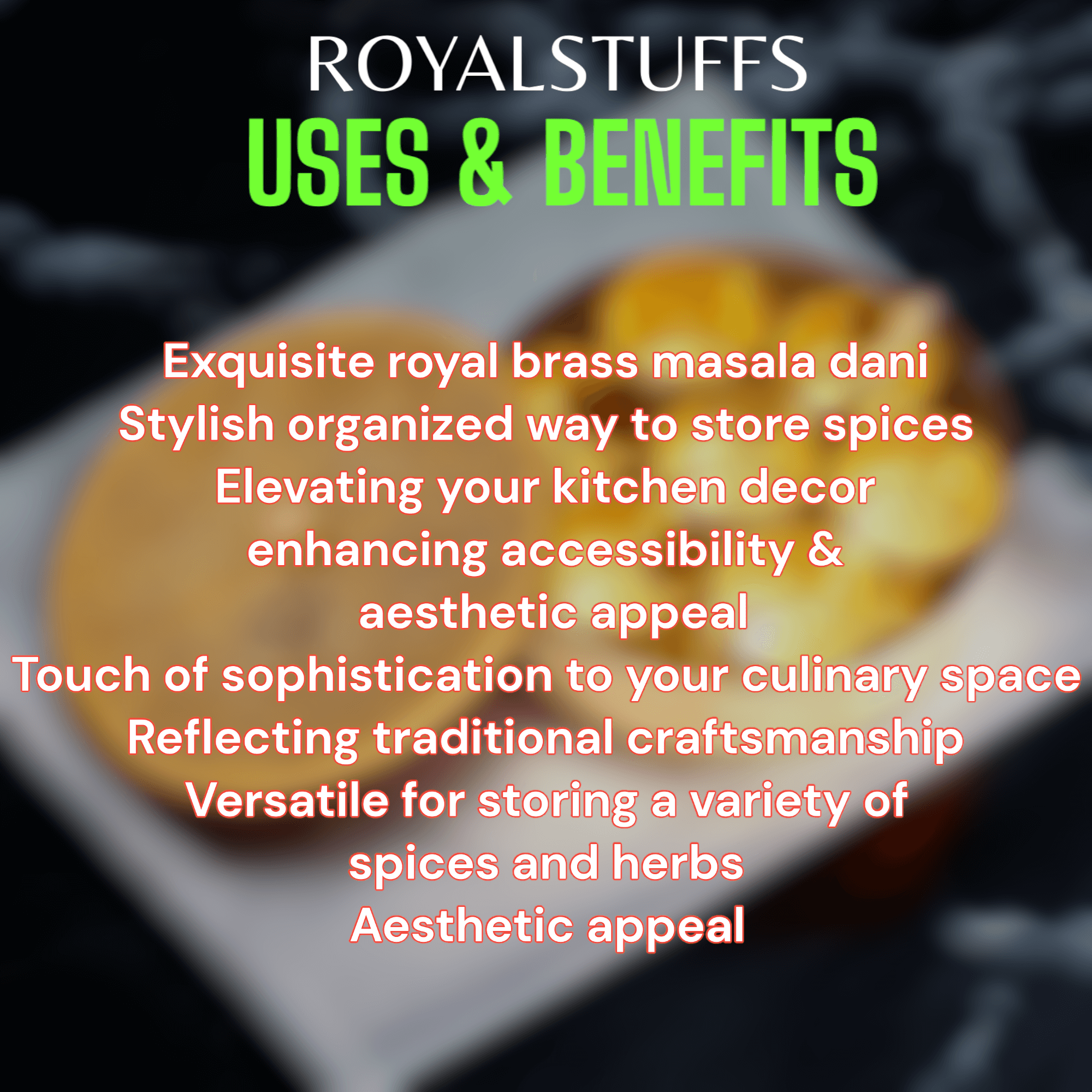 ROYALSTUFFS
USES & BENEFITS

Exquisite royal brass masala dani
Stylish organized way to store spices
Elevating your kitchen decor
enhancing accessibility &
aesthetic appeal
Touch of sophistication to your culinary space
Reflecting traditional craftsmanship
Versatile for storing a variety of
spices and herbs
Aesthetic appeal